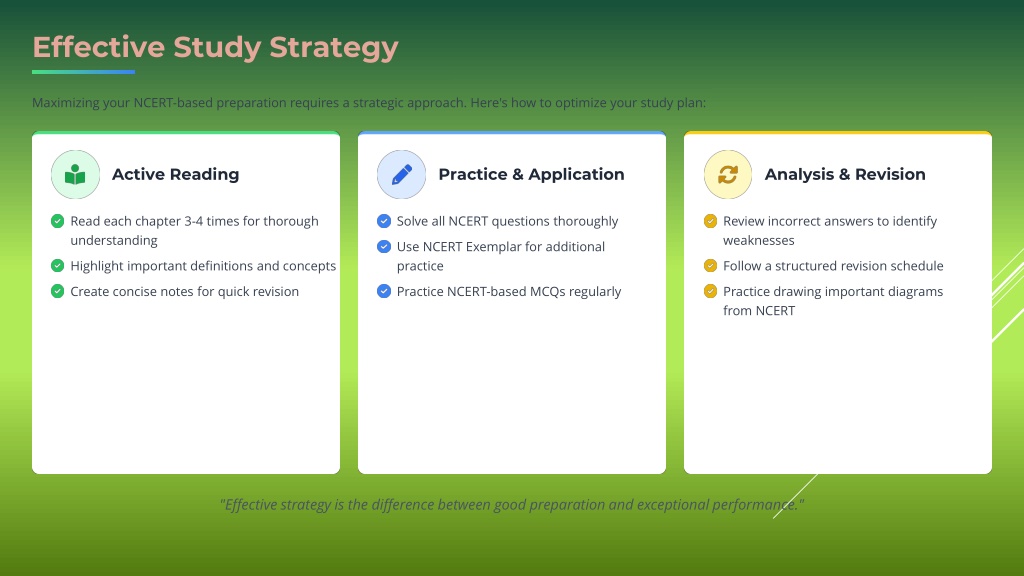 Effective Study Strategy

Maximizing your NCERT-based preparation requires a strategic approach. Here's how to optimize your study plan:

Active Reading

Read each chapter 3-4 times for thorough understanding

Highlight important definitions and concepts

Create concise notes for quick revision

Practice & Application

Solve all NCERT questions thoroughly

Use NCERT Exemplar for additional practice

Practice NCERT-based MCQs regularly

Analysis & Revision

Review incorrect answers to identify weaknesses

Follow a structured revision schedule

Practice drawing important diagrams from NCERT

"Effective strategy is the difference between good preparation and exceptional performance."